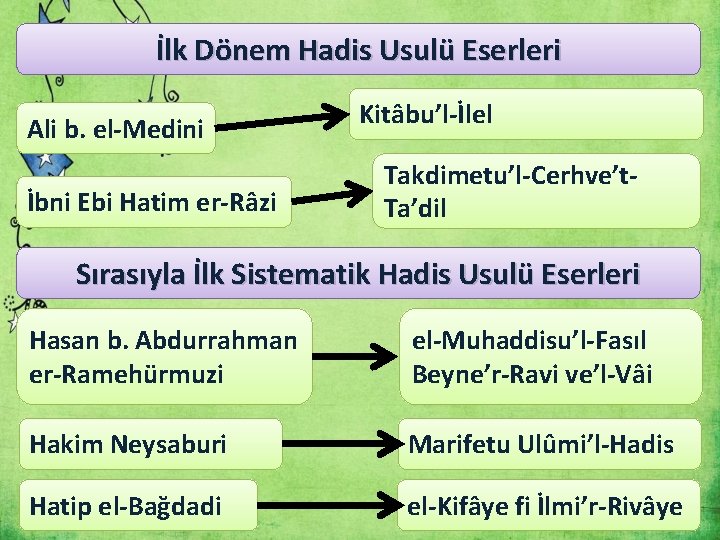 İlk Dönem Hadis Usulü Eserleri

Ali b. el-Medini

Kitâbu'l-İlel

İbni Ebi Hatim er-Râzi

Takdimetu'l-Cerhve't-Ta'dil

Sırasıyla İlk Sistematik Hadis Usulü Eserleri

Hasan b. Abdurrahman er-Ramehürmuzi

el-Muhaddisu'l-Fasıl Beyne'r-Ravi ve'l-Vâi

Hakim Neysaburi

Marifetu Ulûmi'l-Hadis

Hatip el-Bağdadi

el-Kifâye fi İlmi'r-Rivâye